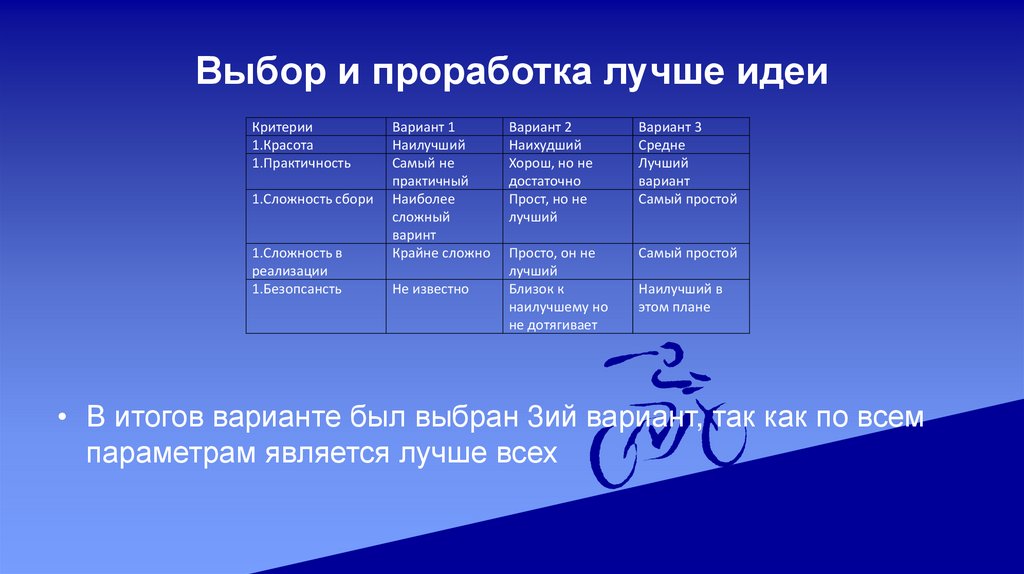 Выбор и проработка лучше идеи

| Критерии | Вариант 1 | Вариант 2 | Вариант 3 |
|---|---|---|---|
| 1.Красота | Наилучший | Наихудший | Средне |
| 1.Практичность | Самый не практичный | Хорош, но не достаточно | Лучший вариант |
| 1.Сложность сбори | Наиболее сложный варинт | Прост, но не лучший | Самый простой |
| 1.Сложность в реализации | Крайне сложно | Просто, он не лучший | Самый простой |
| 1.Безопсансть | Не известно | Близок к наилучшему но не дотягивает | Наилучший в этом плане |

• В итогов варианте был выбран 3ий вариант, так как по всем параметрам является лучше всех